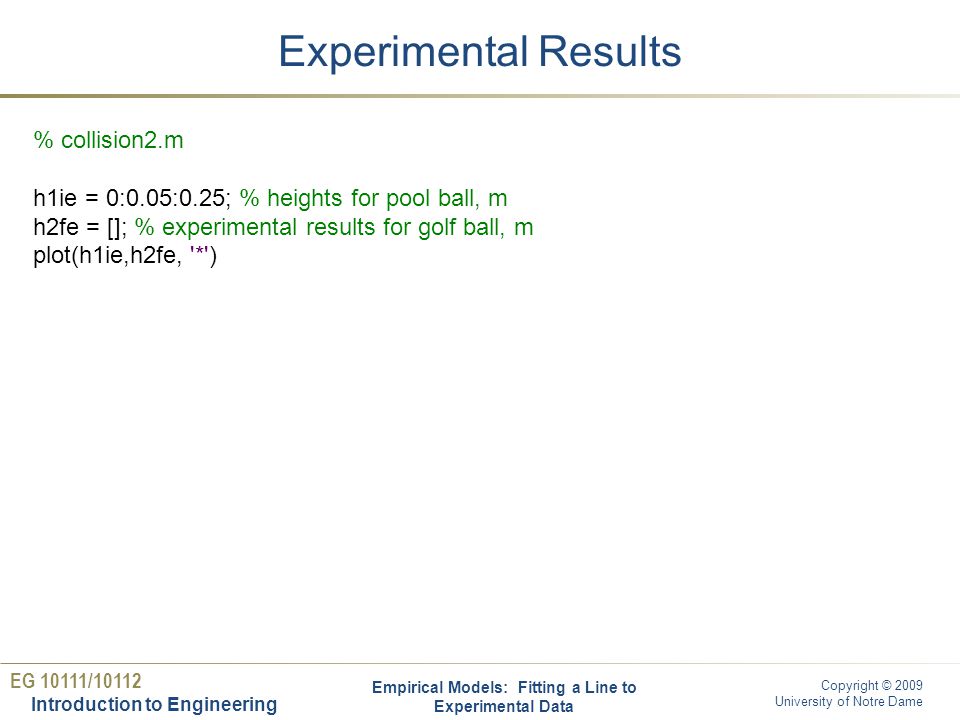 Experimental Results

% collision2.m

h1ie = 0:0.05:0.25; % heights for pool ball, m
h2fe = []; % experimental results for golf ball, m
plot(h1ie,h2fe, '*')

EG 10111/10112
Introduction to Engineering

Empirical Models: Fitting a Line to Experimental Data

Copyright © 2009
University of Notre Dame